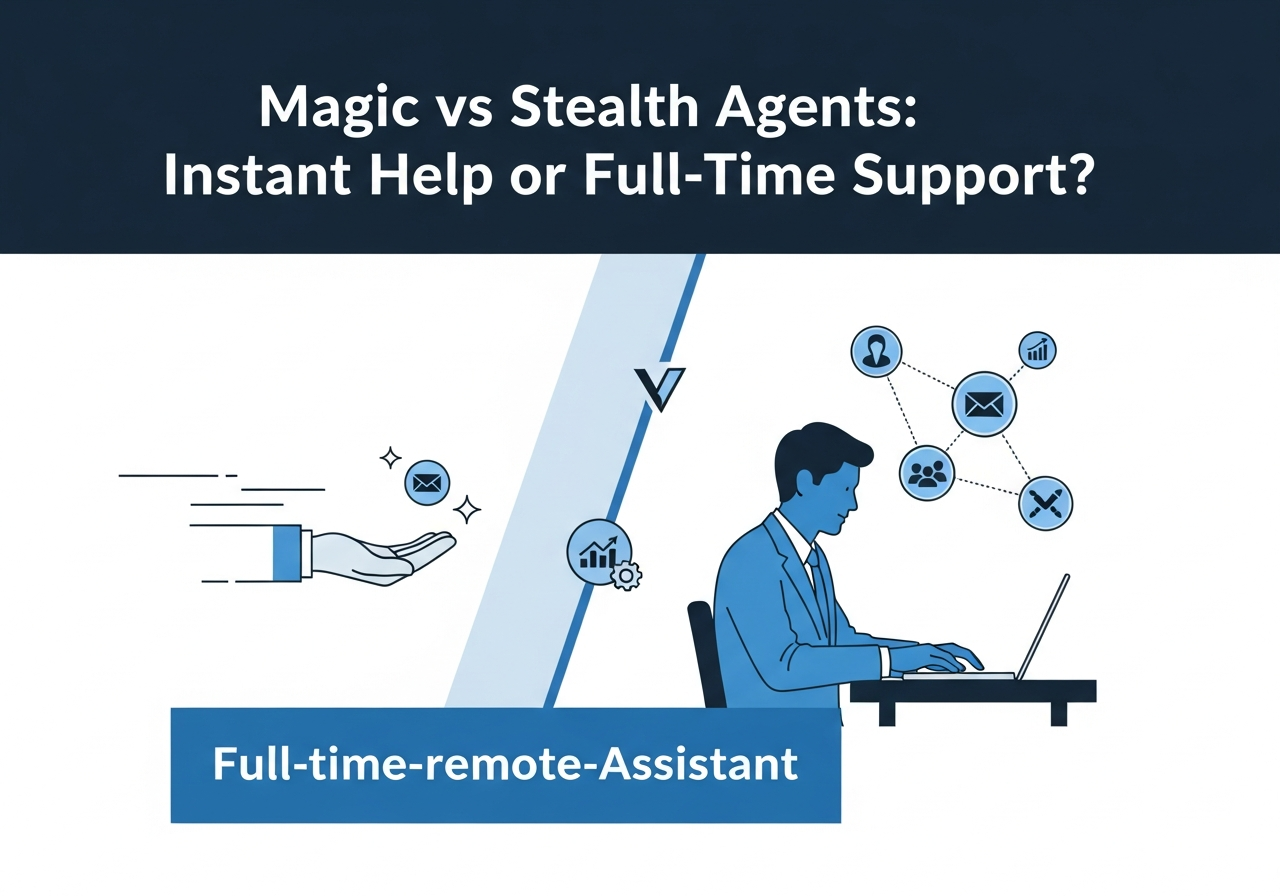 Magic vs Stealth Agents:
Instant Help or Full-Time Support?

V

Full-time-remote-Assistant